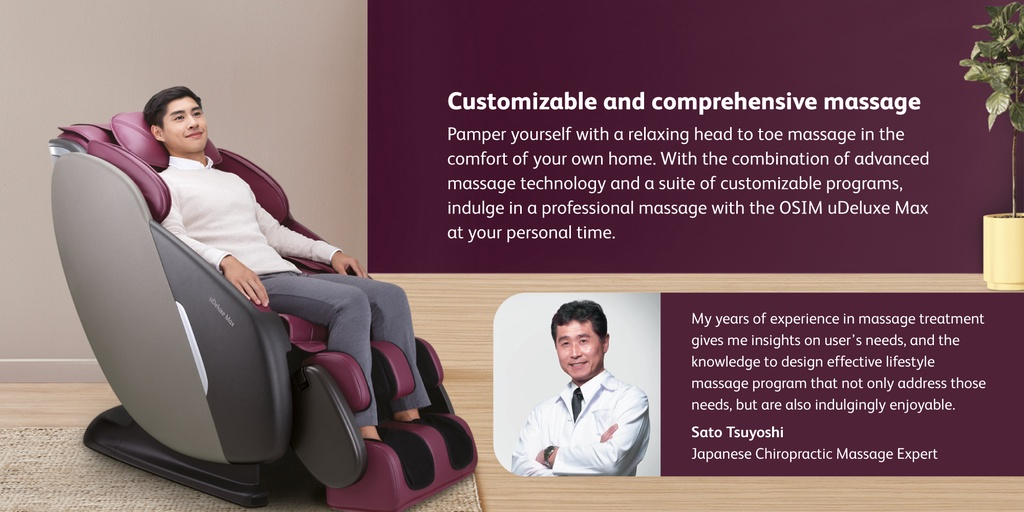 uDeluxe Max

Customizable and comprehensive massage

Pamper yourself with a relaxing head to toe massage in the comfort of your own home. With the combination of advanced massage technology and a suite of customizable programs, indulge in a professional massage with the OSIM uDeluxe Max at your personal time.

My years of experience in massage treatment gives me insights on user's needs, and the knowledge to design effective lifestyle massage program that not only address those needs, but are also indulgingly enjoyable.

Sato Tsuyoshi
Japanese Chiropractic Massage Expert